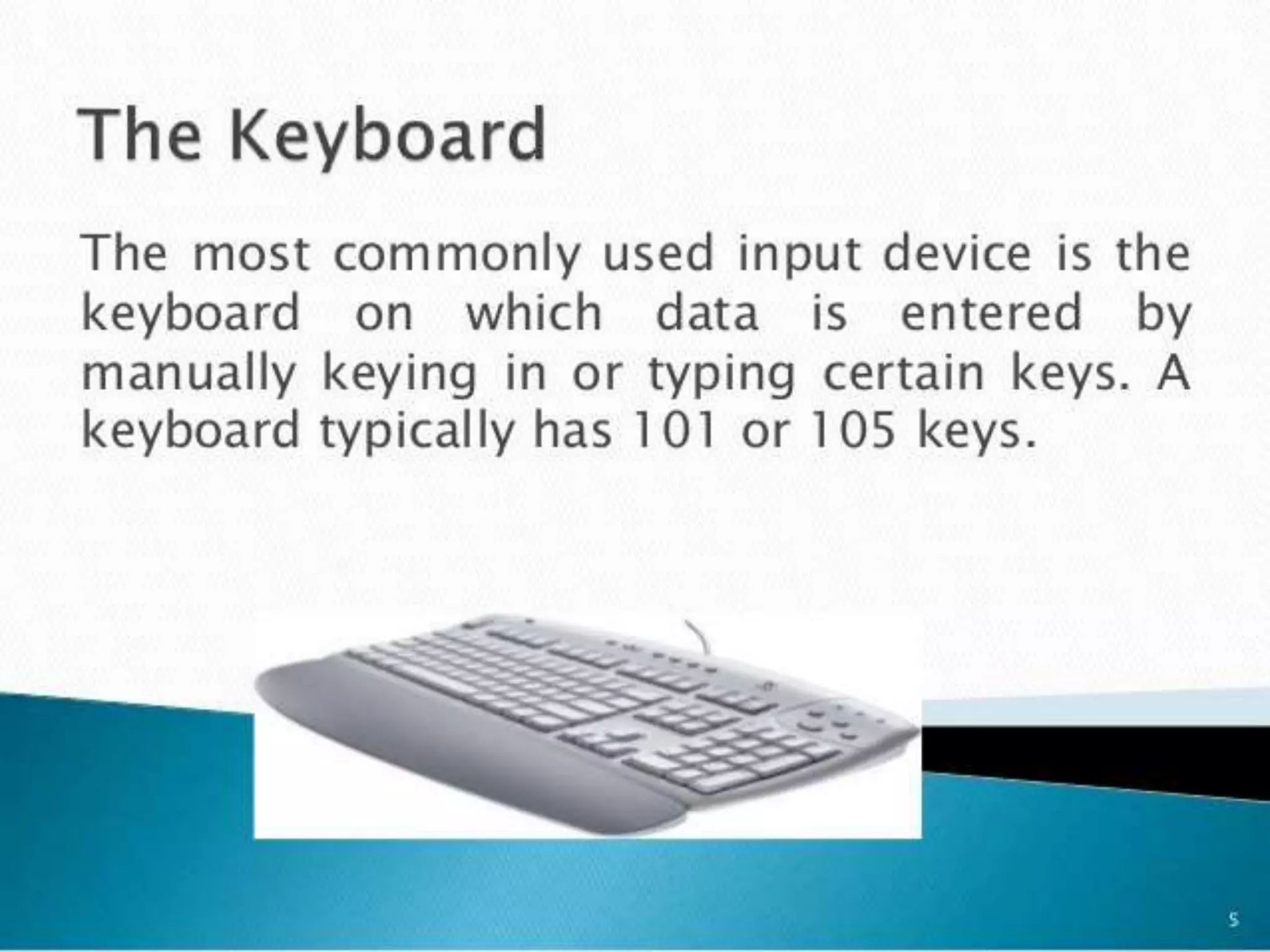 The Keyboard

The most commonly used input device is the keyboard on which data is entered by manually keying in or typing certain keys. A keyboard typically has 101 or 105 keys.

5